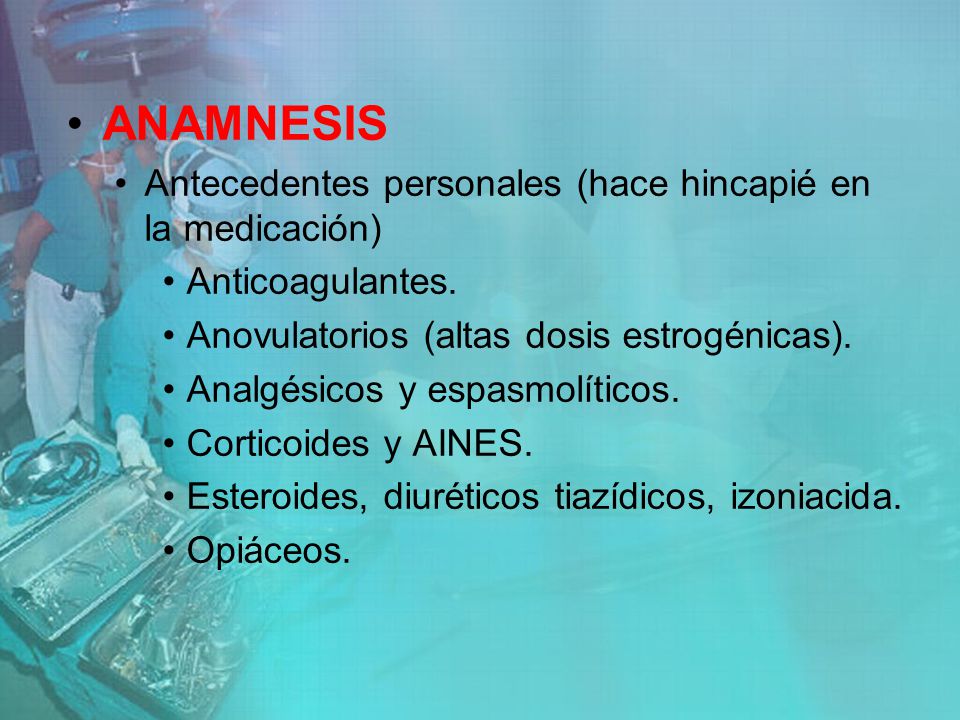 • ANAMNESIS

• Antecedentes personales (hace hincapié en la medicación)

• Anticoagulantes.

• Anovulatorios (altas dosis estrogénicas).

• Analgésicos y espasmolíticos.

• Corticoides y AINES.

• Esteroides, diuréticos tiazídicos, izoniacida.

• Opiáceos.